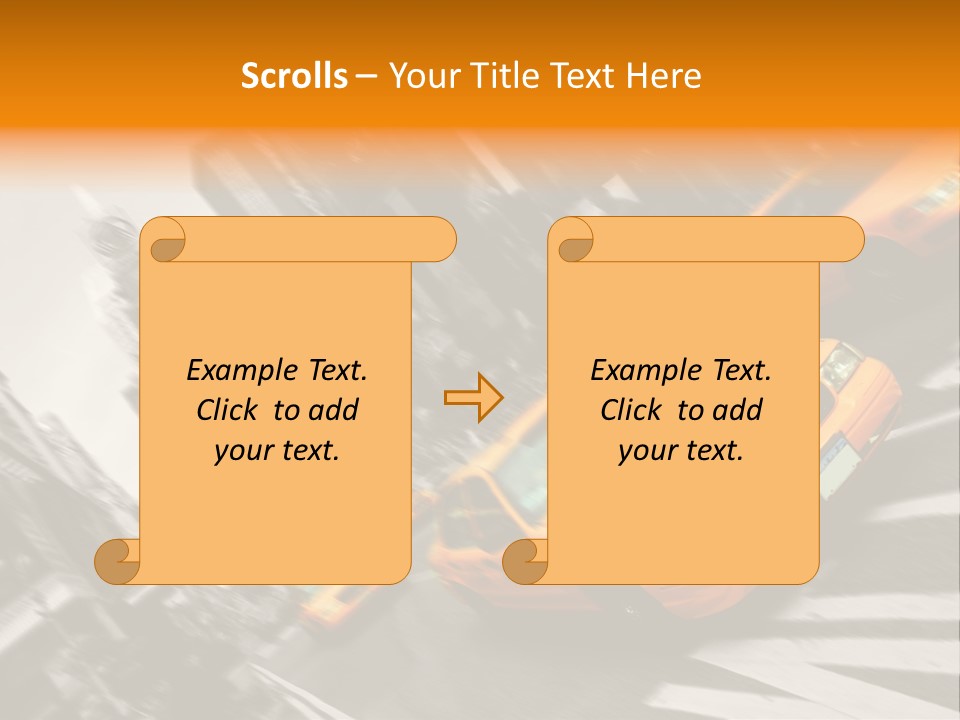 Scrolls – Your Title Text Here

Example Text. Click to add your text.

Example Text. Click to add your text.